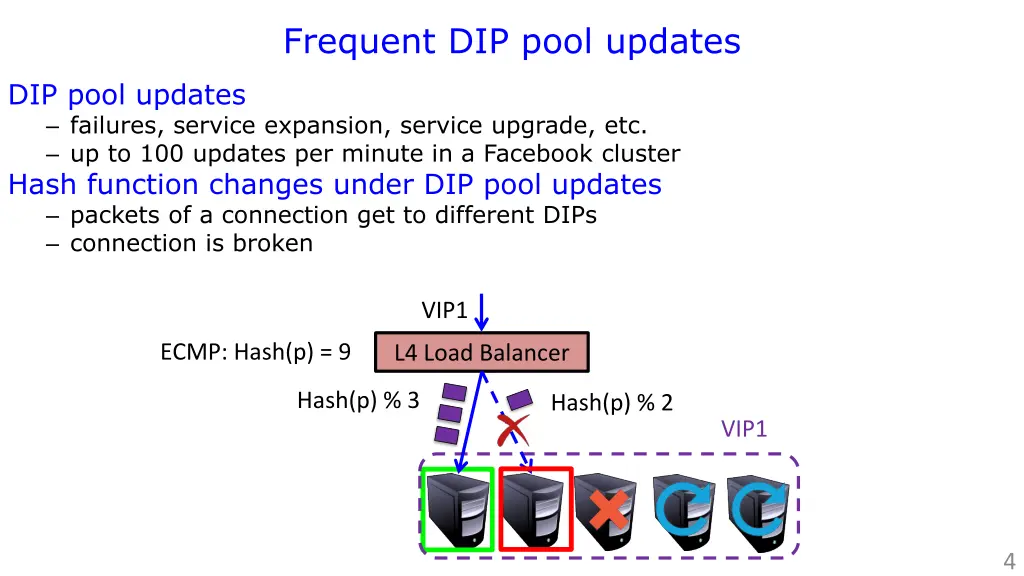 Frequent DIP pool updates

DIP pool updates
– failures, service expansion, service upgrade, etc.
– up to 100 updates per minute in a Facebook cluster

Hash function changes under DIP pool updates
– packets of a connection get to different DIPs
– connection is broken

VIP1

ECMP: Hash(p) = 9

L4 Load Balancer

Hash(p) % 3

Hash(p) % 2

VIP1

4